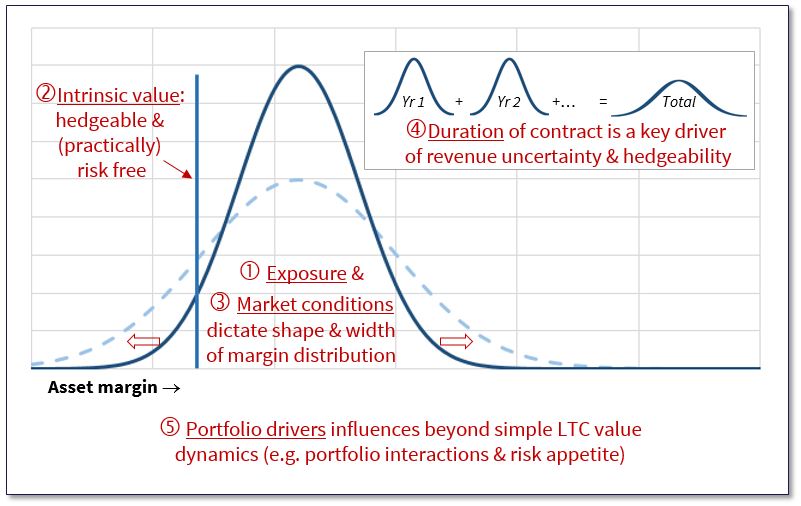 ②Intrinsic value: hedgeable & (practically) risk free

Yr 1 + Yr 2 +... = Total

④Duration of contract is a key driver of revenue uncertainty & hedgeability

① Exposure &
③ Market conditions dictate shape & width of margin distribution

Asset margin →

⑤ Portfolio drivers influences beyond simple LTC value dynamics (e.g. portfolio interactions & risk appetite)